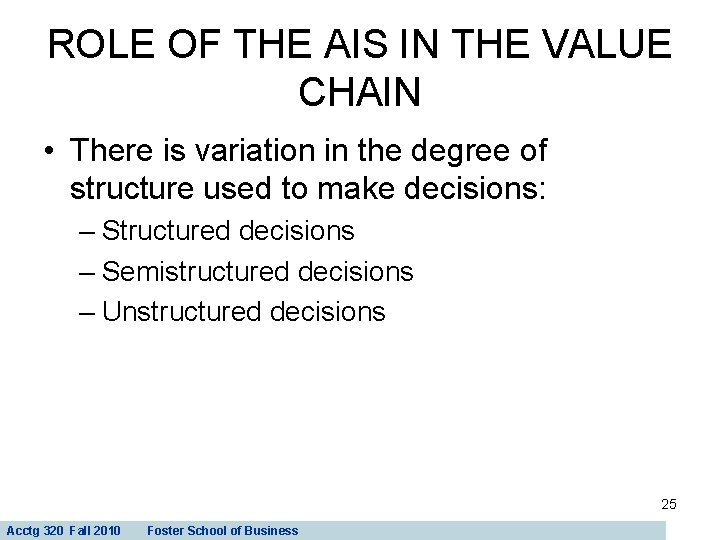 ROLE OF THE AIS IN THE VALUE CHAIN

• There is variation in the degree of structure used to make decisions:
– Structured decisions
– Semistructured decisions
– Unstructured decisions

25

Acctg 320 Fall 2010 Foster School of Business